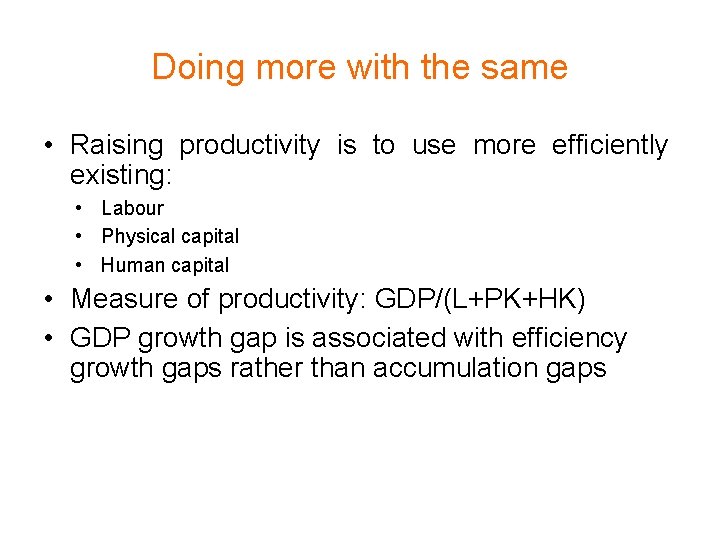 Doing more with the same

• Raising productivity is to use more efficiently existing:

• Labour
• Physical capital
• Human capital

• Measure of productivity: GDP/(L+PK+HK)

• GDP growth gap is associated with efficiency growth gaps rather than accumulation gaps